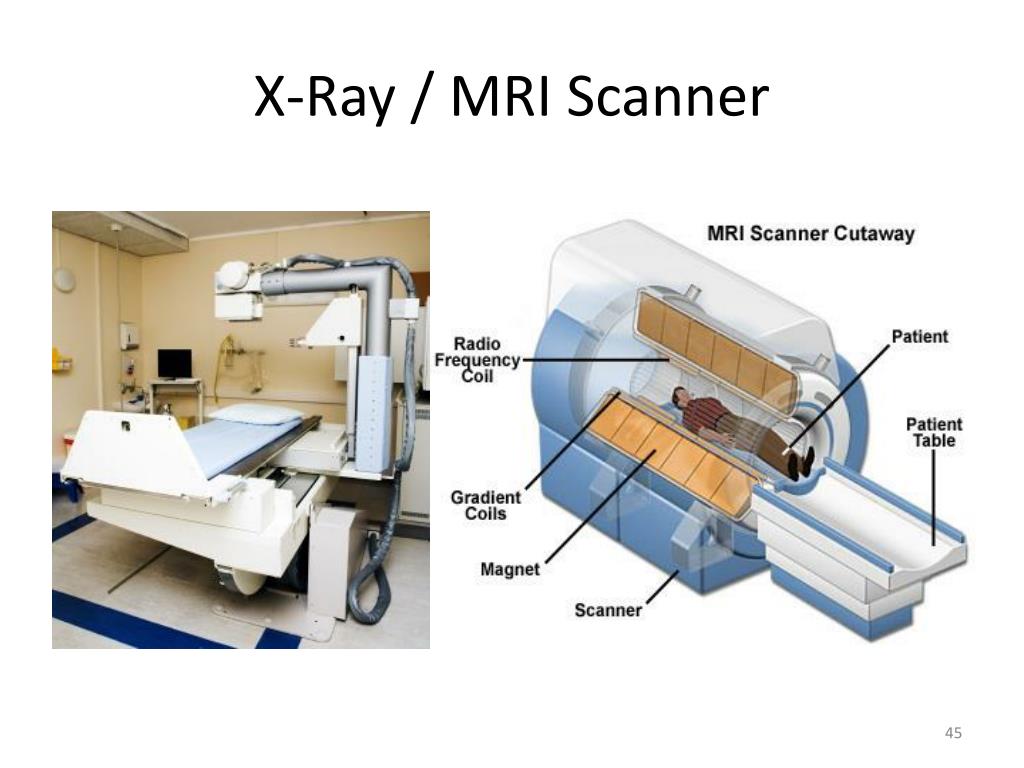 X-Ray / MRI Scanner

MRI Scanner Cutaway

Radio Frequency Coil

Patient

Patient Table

Gradient Coils

Magnet

Scanner

45